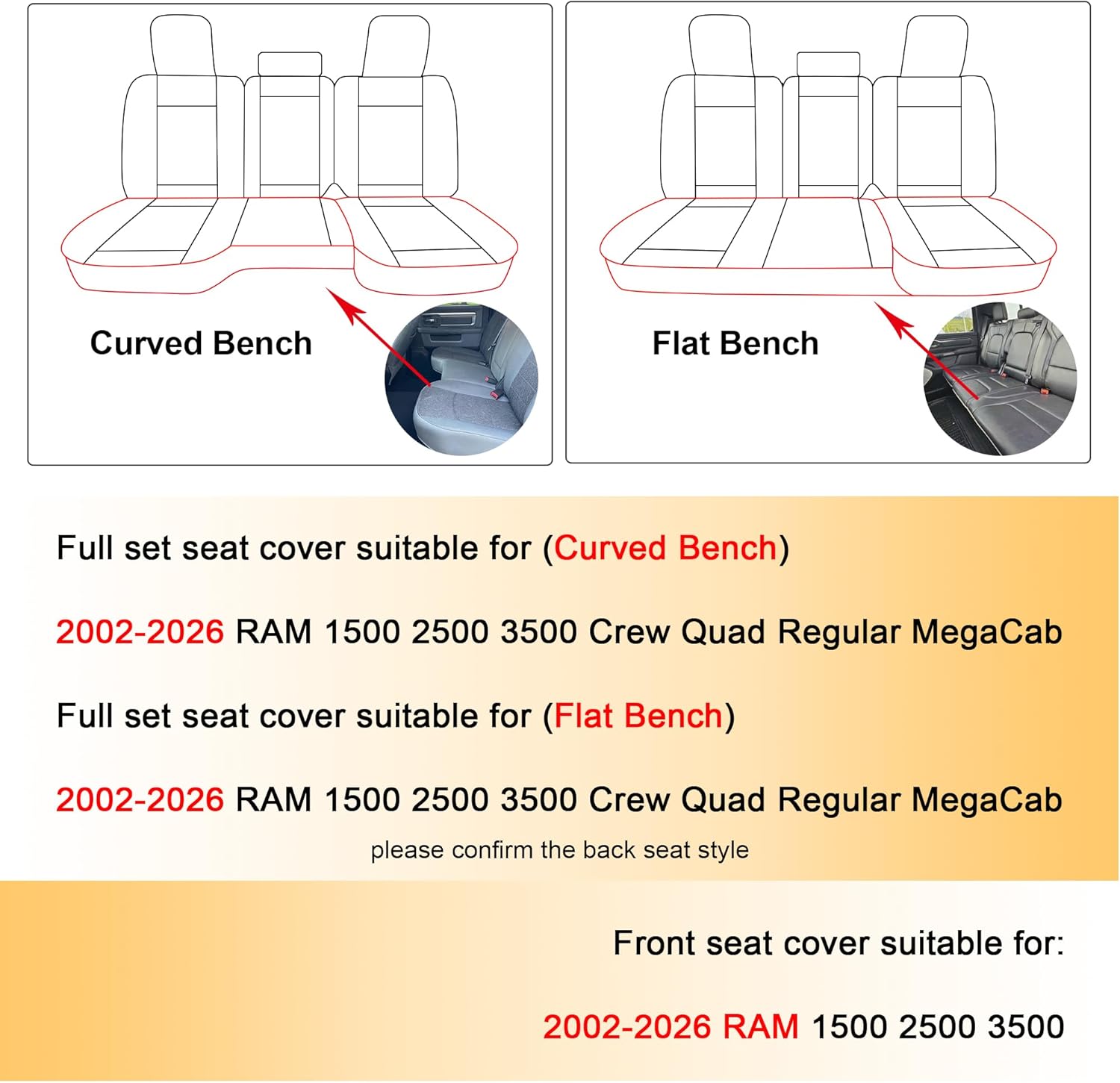 Curved Bench

Flat Bench

Full set seat cover suitable for (Curved Bench)

2002-2026 RAM 1500 2500 3500 Crew Quad Regular MegaCab

Full set seat cover suitable for (Flat Bench)

2002-2026 RAM 1500 2500 3500 Crew Quad Regular MegaCab

please confirm the back seat style

Front seat cover suitable for:

2002-2026 RAM 1500 2500 3500